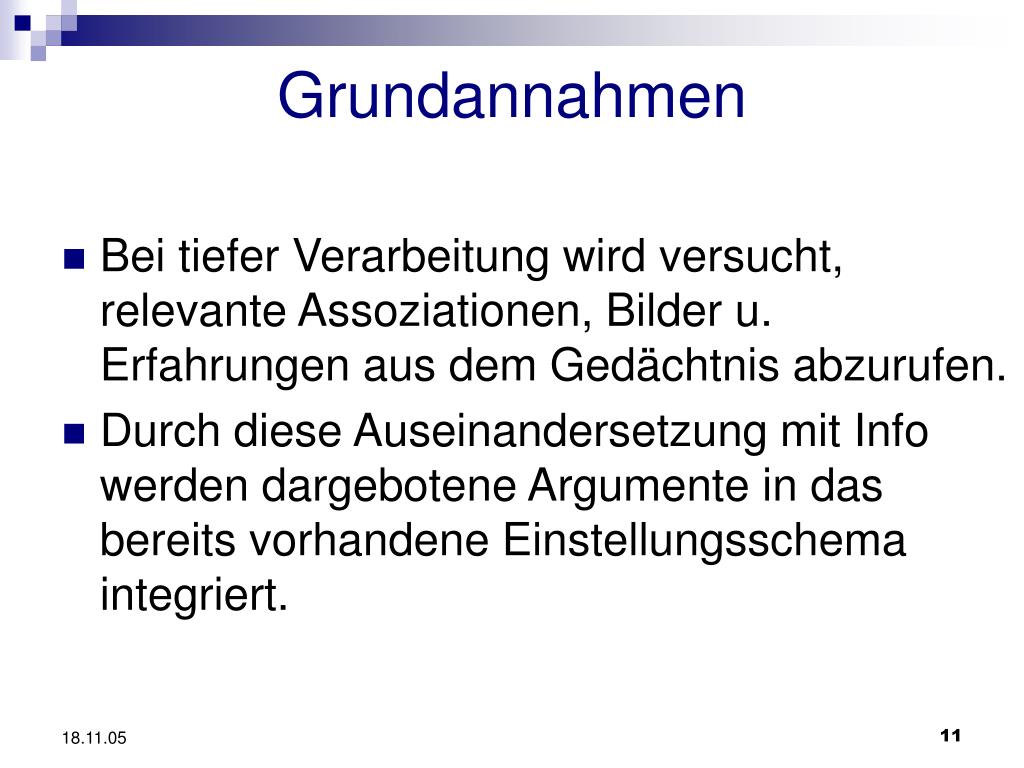 Grundannahmen

Bei tiefer Verarbeitung wird versucht, relevante Assoziationen, Bilder u. Erfahrungen aus dem Gedächtnis abzurufen.

Durch diese Auseinandersetzung mit Info werden dargebotene Argumente in das bereits vorhandene Einstellungsschema integriert.

18.11.05

11